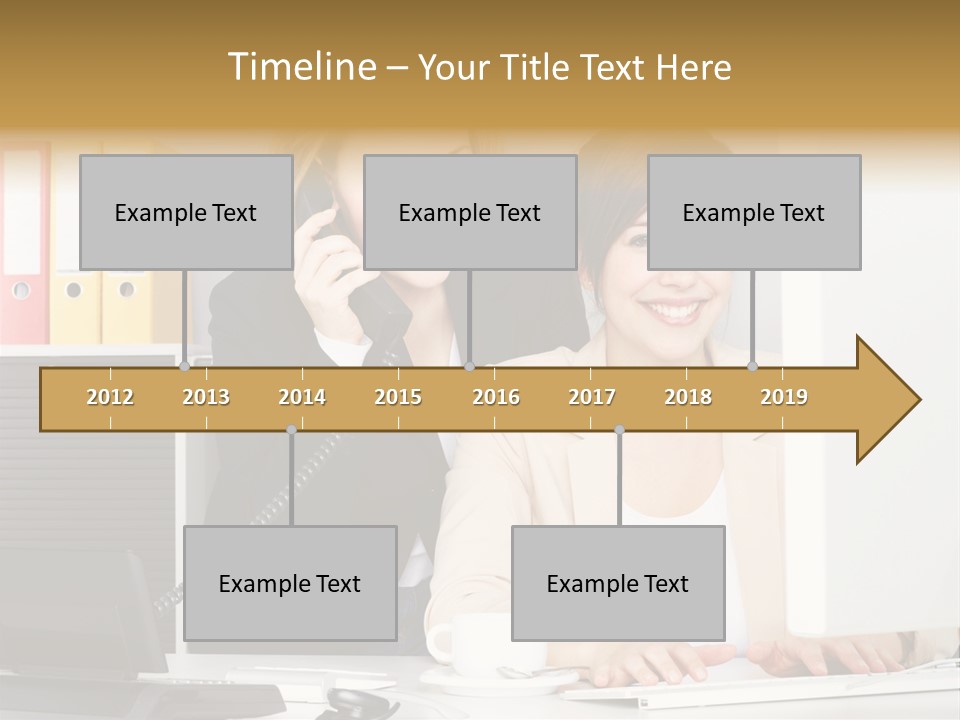 Timeline – Your Title Text Here

Example Text

Example Text

Example Text

2012 2013 2014 2015 2016 2017 2018 2019

Example Text

Example Text